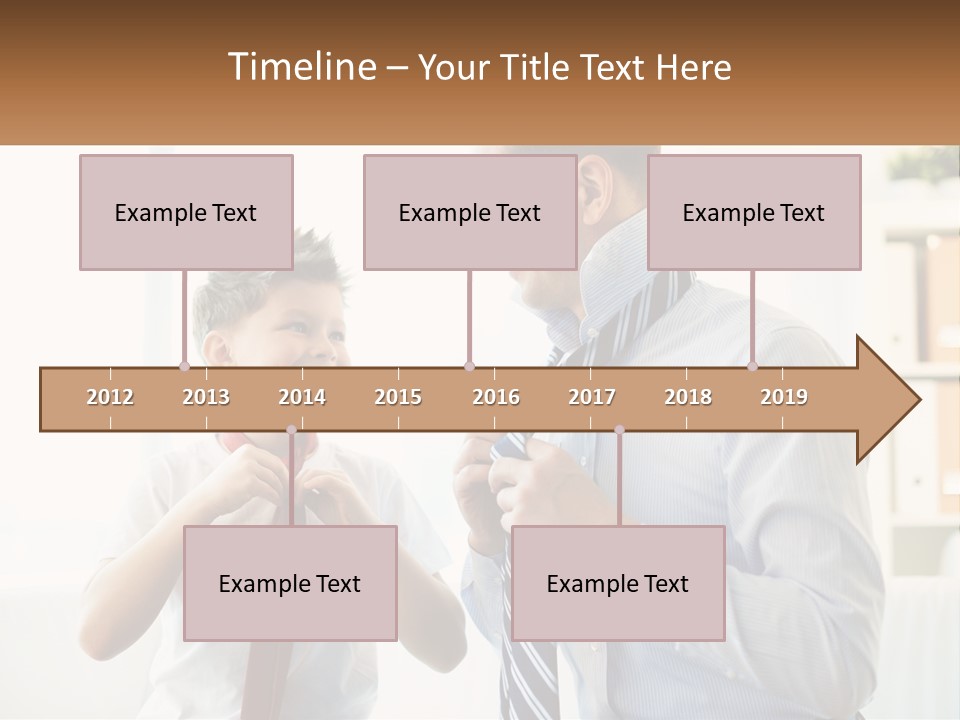 Timeline – Your Title Text Here

Example Text

Example Text

Example Text

2012 2013 2014 2015 2016 2017 2018 2019

Example Text

Example Text